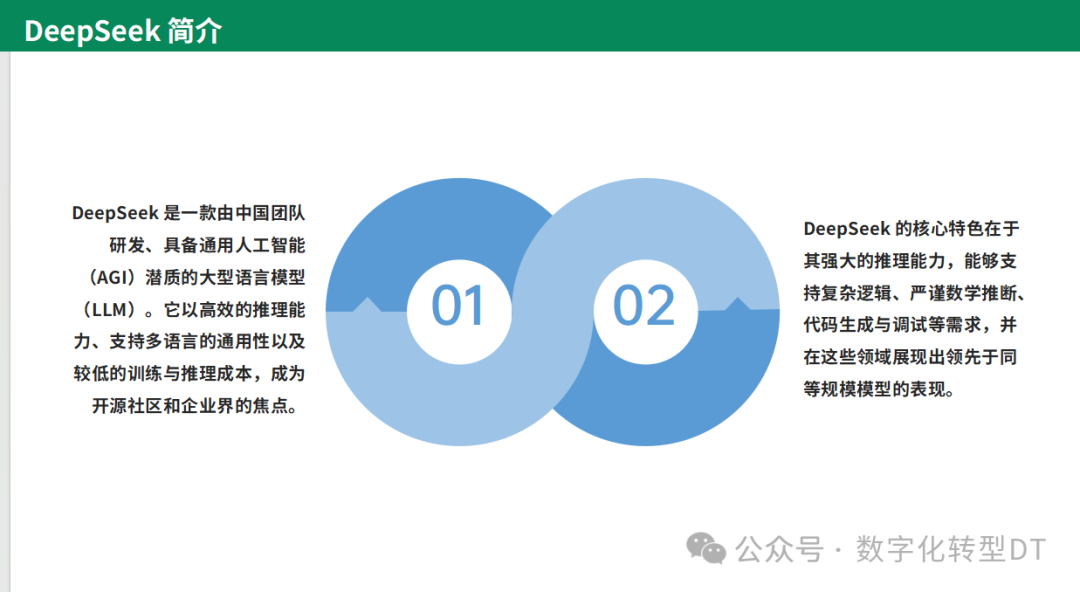 DeepSeek 简介

DeepSeek 是一款由中国团队研发、具备通用人工智能（AGI）潜质的大型语言模型（LLM）。它以高效的推理能力、支持多语言的通用性以及较低的训练与推理成本，成为开源社区和企业界的焦点。

01

02

DeepSeek 的核心特色在于其强大的推理能力，能够支持复杂逻辑、严谨数学推断、代码生成与调试等需求，并在这些领域展现出领先于同等规模模型的表现。

公众号 · 数字化转型DT